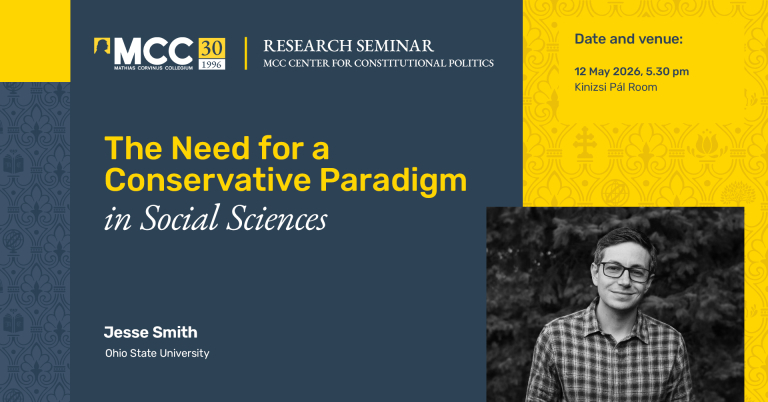 MCC
MATHIAS CORVINUS COLLEGIUM
30
1996
RESEARCH SEMINAR
MCC CENTER FOR CONSTITUTIONAL POLITICS

Date and venue:

12 May 2026, 5.30 pm
Kinizsi Pál Room

The Need for a Conservative Paradigm in Social Sciences

Jesse Smith
Ohio State University